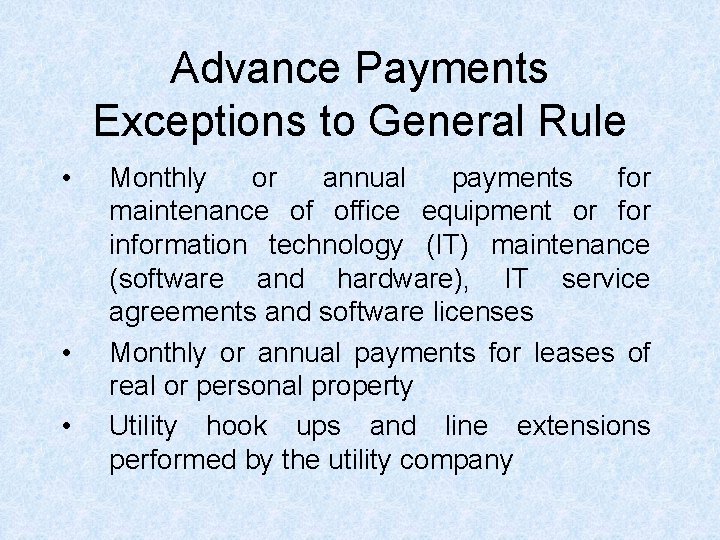 Advance Payments
Exceptions to General Rule

• Monthly or annual payments for maintenance of office equipment or for information technology (IT) maintenance (software and hardware), IT service agreements and software licenses

• Monthly or annual payments for leases of real or personal property

• Utility hook ups and line extensions performed by the utility company